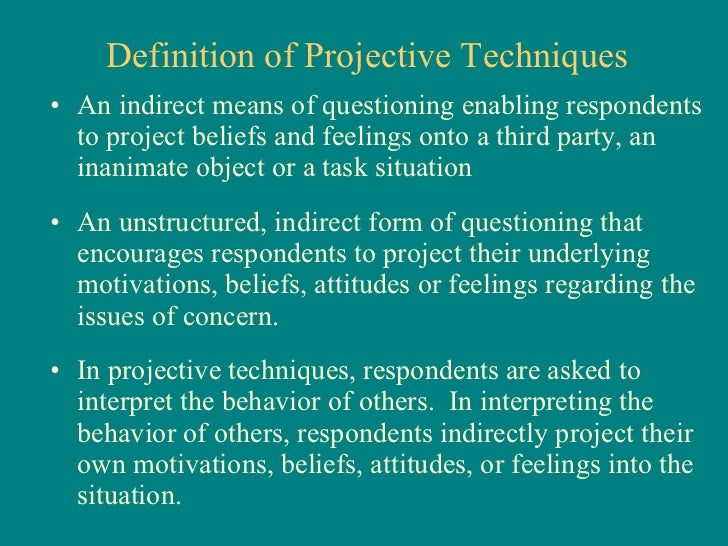 Definition of Projective Techniques

• An indirect means of questioning enabling respondents to project beliefs and feelings onto a third party, an inanimate object or a task situation

• An unstructured, indirect form of questioning that encourages respondents to project their underlying motivations, beliefs, attitudes or feelings regarding the issues of concern.

• In projective techniques, respondents are asked to interpret the behavior of others. In interpreting the behavior of others, respondents indirectly project their own motivations, beliefs, attitudes, or feelings into the situation.